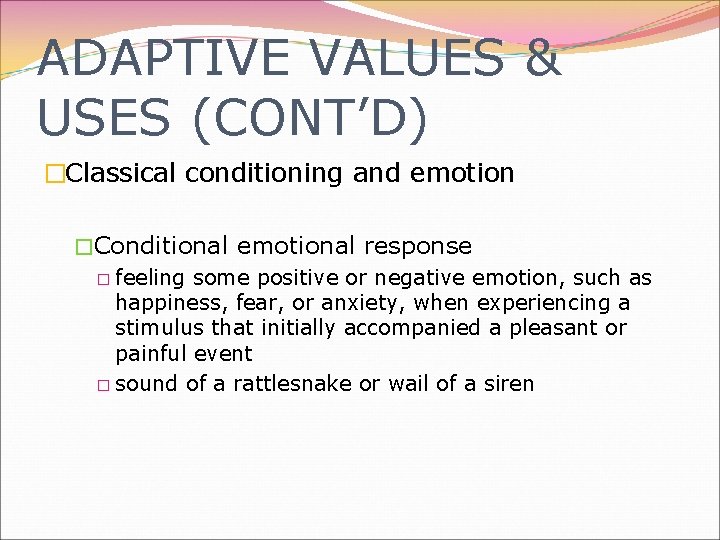 ADAPTIVE VALUES & USES (CONT’D)

□Classical conditioning and emotion

□Conditional emotional response

□ feeling some positive or negative emotion, such as happiness, fear, or anxiety, when experiencing a stimulus that initially accompanied a pleasant or painful event

□ sound of a rattlesnake or wail of a siren